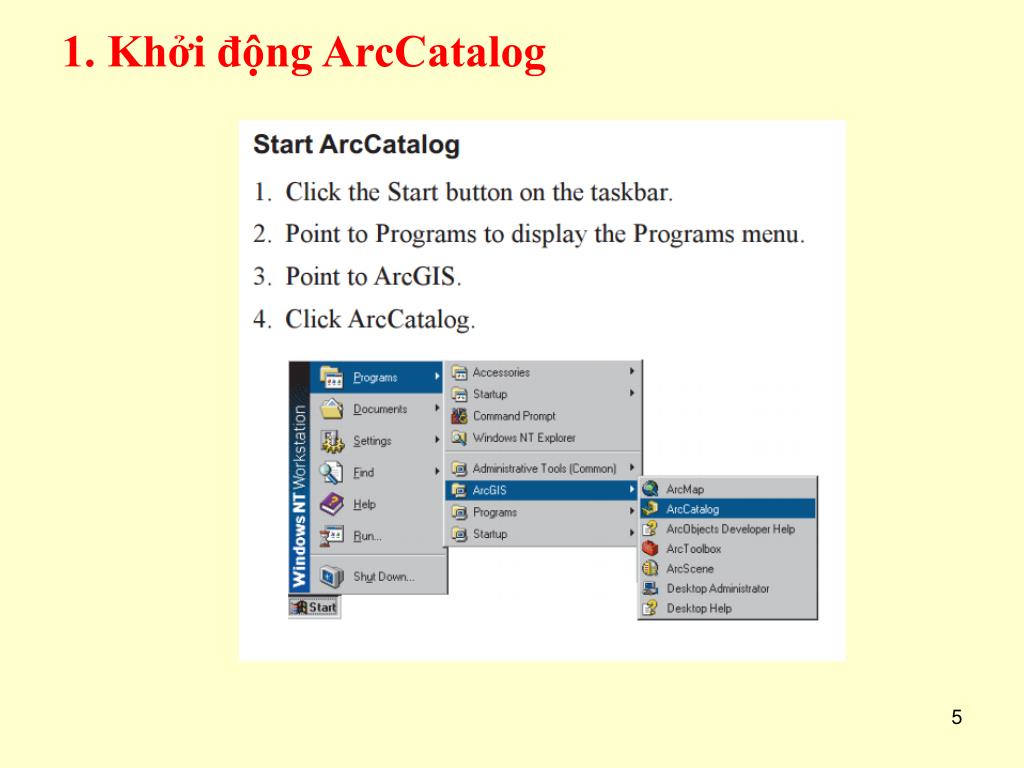 1. Khởi động ArcCatalog

Start ArcCatalog

1. Click the Start button on the taskbar.

2. Point to Programs to display the Programs menu.

3. Point to ArcGIS.

4. Click ArcCatalog.

Windows NT Workstation

Programs
Documents
Settings
Find
Help
Run...
Shut Down...

Start

Accessories
Startup
Command Prompt
Windows NT Explorer
Administrative Tools (Common)
ArcGIS
Programs
Startup

ArcMap
ArcCatalog
ArcObjects Developer Help
ArcToolbox
ArcScene
Desktop Administrator
Desktop Help

5